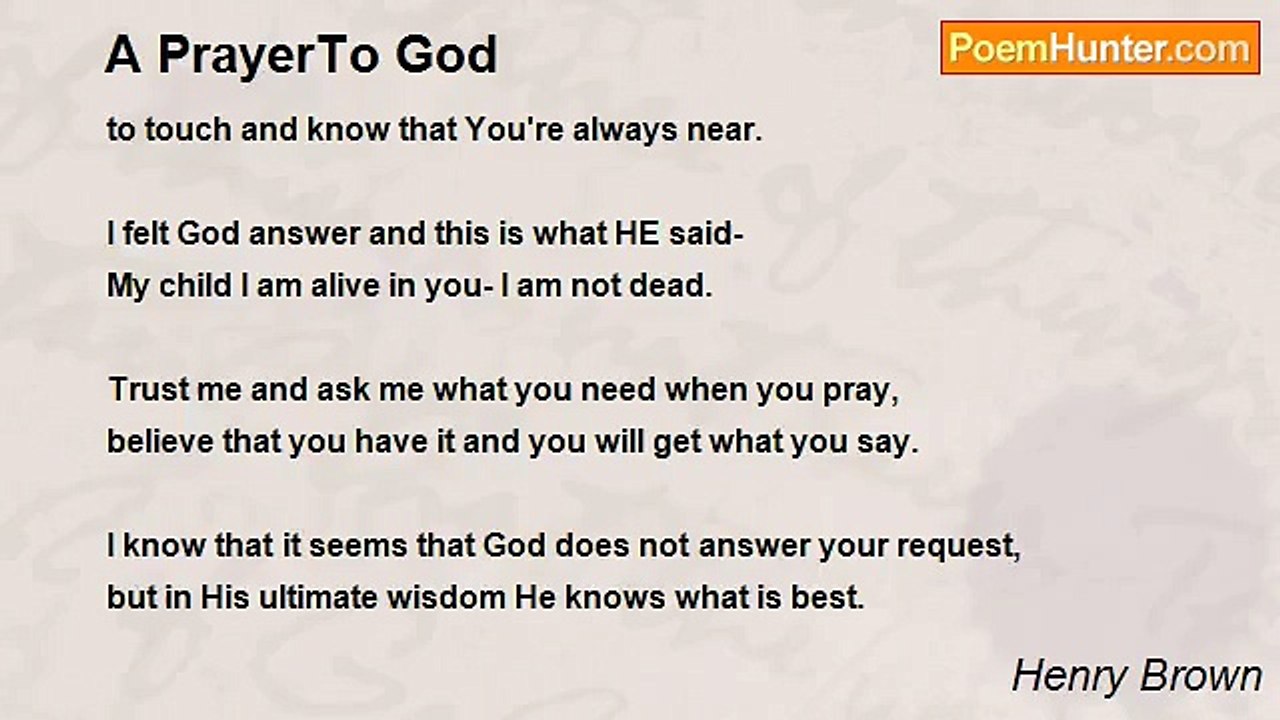 A PrayerTo God

PoemHunter.com

to touch and know that You're always near.

I felt God answer and this is what HE said-
My child I am alive in you- I am not dead.

Trust me and ask me what you need when you pray,
believe that you have it and you will get what you say.

I know that it seems that God does not answer your request,
but in His ultimate wisdom He knows what is best.

Henry Brown